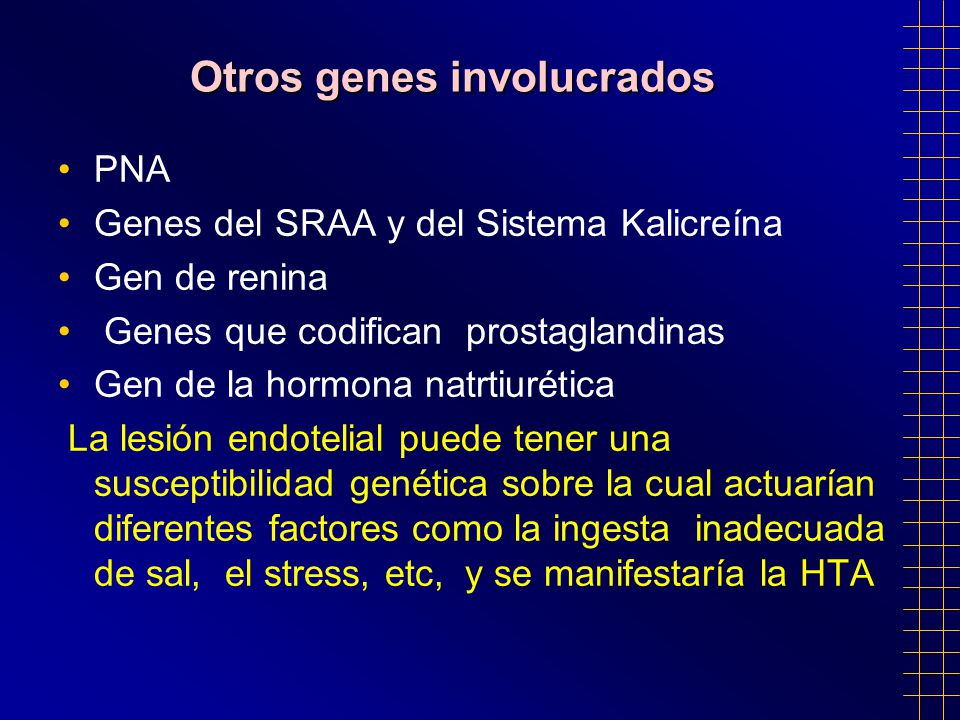 Otros genes involucrados

• PNA
• Genes del SRAA y del Sistema Kalicreína
• Gen de renina
• Genes que codifican prostaglandinas
• Gen de la hormona natrtiurética

La lesión endotelial puede tener una susceptibilidad genética sobre la cual actuarían diferentes factores como la ingesta inadecuada de sal, el stress, etc, y se manifestaría la HTA